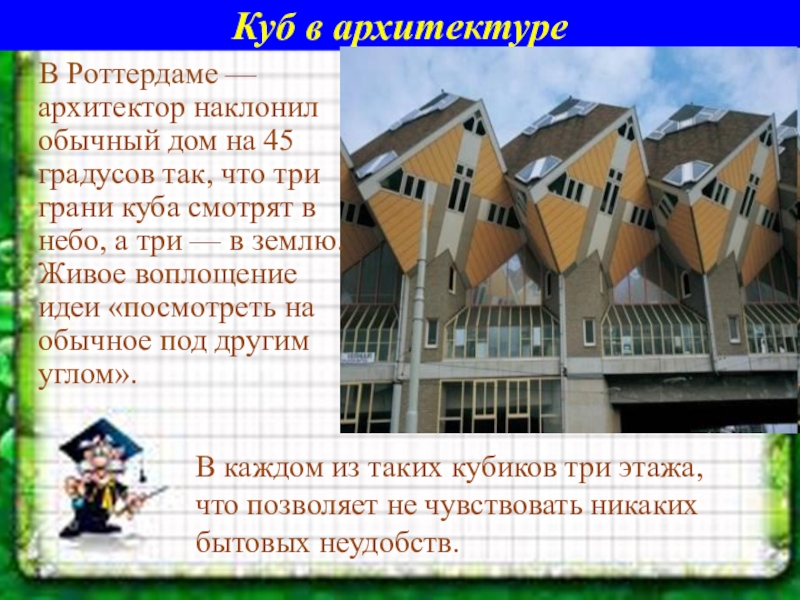 Куб в архитектуре

В Роттердаме — архитектор наклонил обычный дом на 45 градусов так, что три грани куба смотрят в небо, а три — в землю. Живое воплощение идеи «посмотреть на обычное под другим углом».

В каждом из таких кубиков три этажа, что позволяет не чувствовать никаких бытовых неудобств.